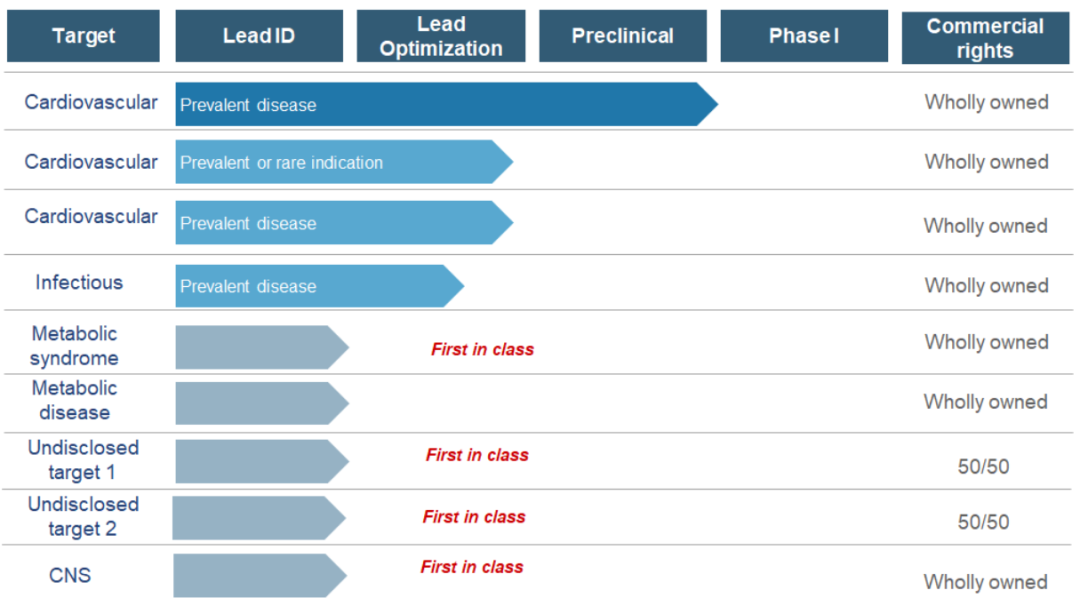 | Target | Lead ID | Lead Optimization | Preclinical | Phase I | Commercial rights |
|---|---|---|---|---|---|
| Cardiovascular | Prevalent disease | | | | Wholly owned |
| Cardiovascular | Prevalent or rare indication | | | | Wholly owned |
| Cardiovascular | Prevalent disease | | | | Wholly owned |
| Infectious | Prevalent disease | | | | Wholly owned |
| Metabolic syndrome | | First in class | | | Wholly owned |
| Metabolic disease | | | | | Wholly owned |
| Undisclosed target 1 | | First in class | | | 50/50 |
| Undisclosed target 2 | | First in class | | | 50/50 |
| CNS | | First in class | | | Wholly owned |